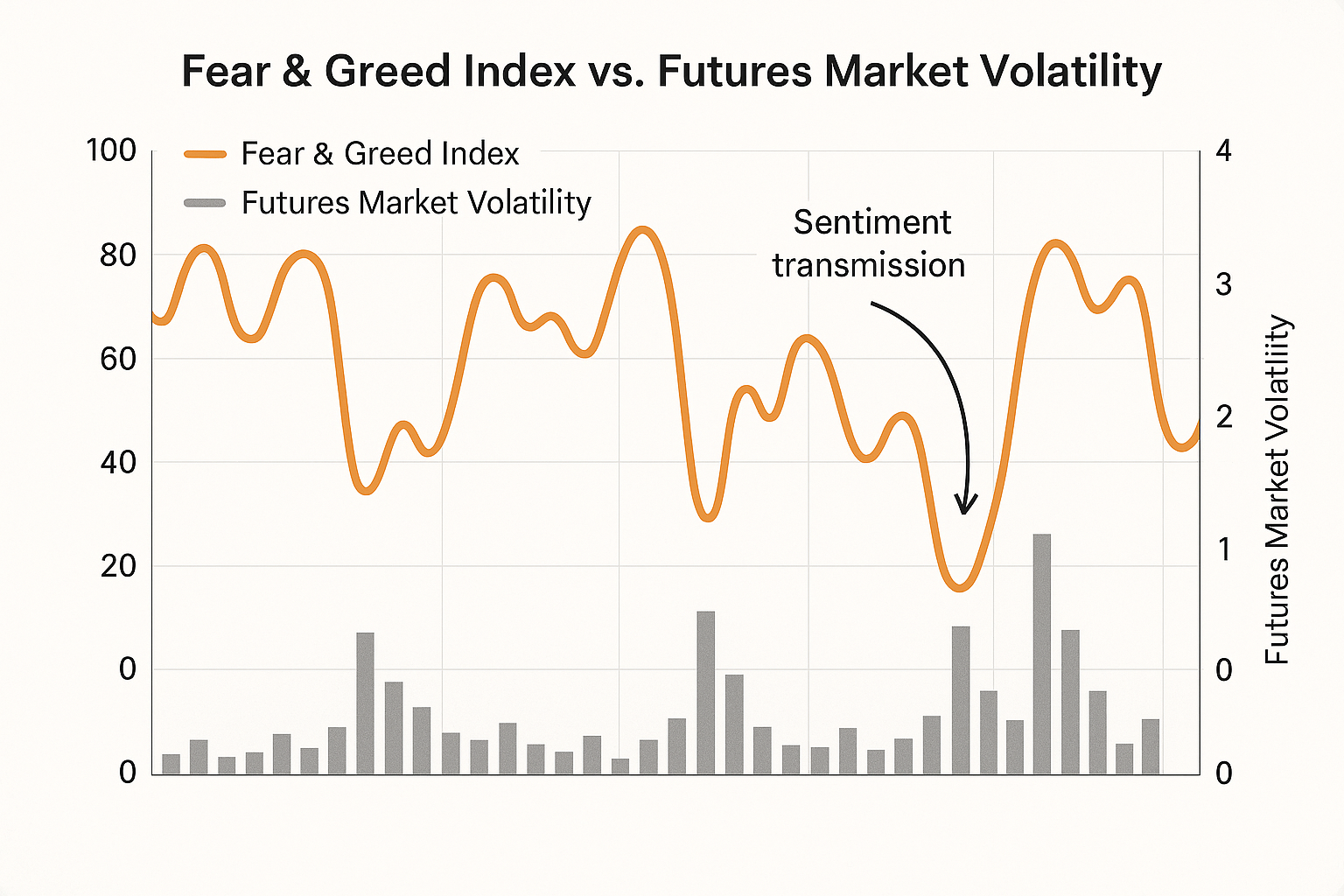 Fear & Greed Index vs. Futures Market Volatility

Fear & Greed Index
Futures Market Volatility

Sentiment transmission

100
80
60
40
20
0
0

4
3
2
1
0
0

Futures Market Volatliity